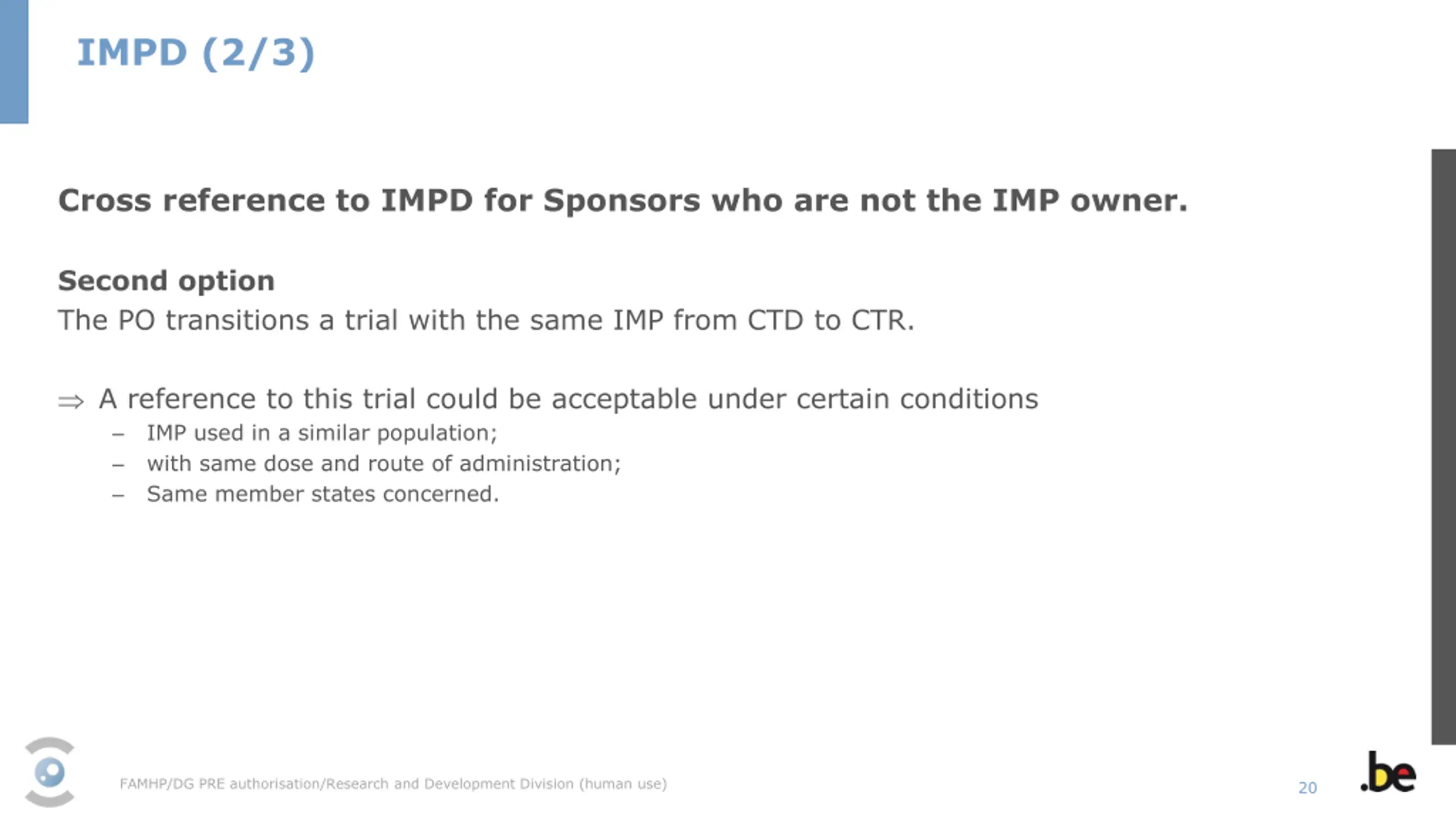 IMPD (2/3)

Cross reference to IMPD for Sponsors who are not the IMP owner.

Second option
The PO transitions a trial with the same IMP from CTD to CTR.

⇒ A reference to this trial could be acceptable under certain conditions
– IMP used in a similar population;
– with same dose and route of administration;
– Same member states concerned.

FAMHP/DG PRE authorisation/Research and Development Division (human use)

20

.be